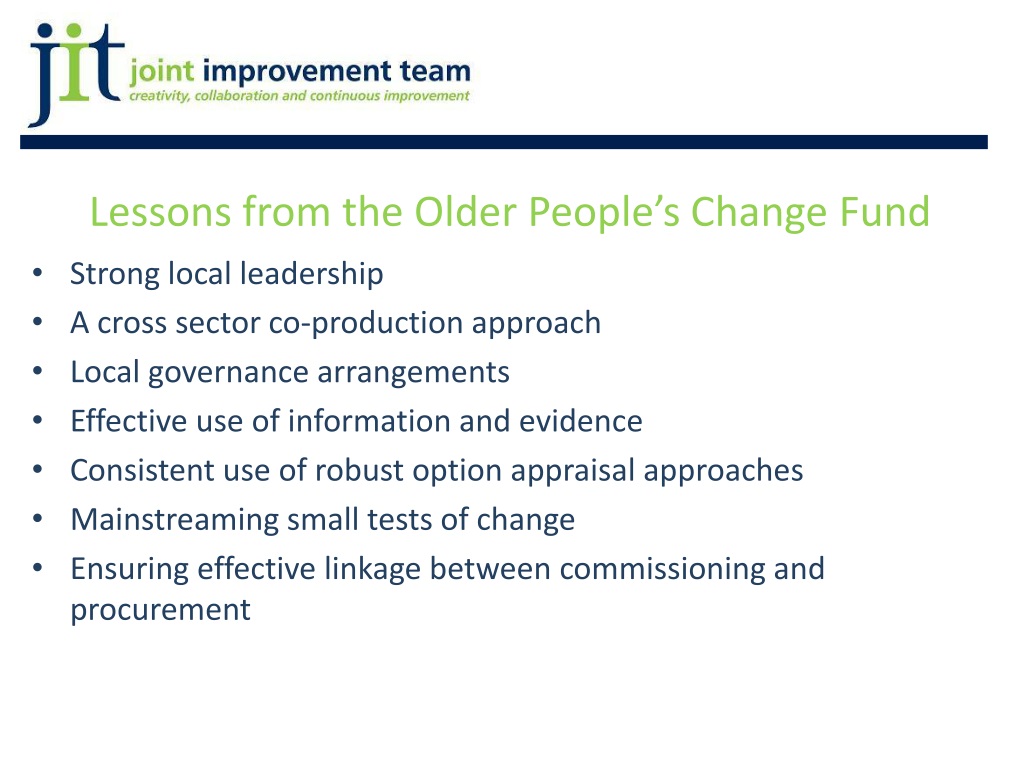 jit joint improvement team
creativity, collaboration and continuous improvement

Lessons from the Older People's Change Fund

• Strong local leadership
• A cross sector co-production approach
• Local governance arrangements
• Effective use of information and evidence
• Consistent use of robust option appraisal approaches
• Mainstreaming small tests of change
• Ensuring effective linkage between commissioning and procurement